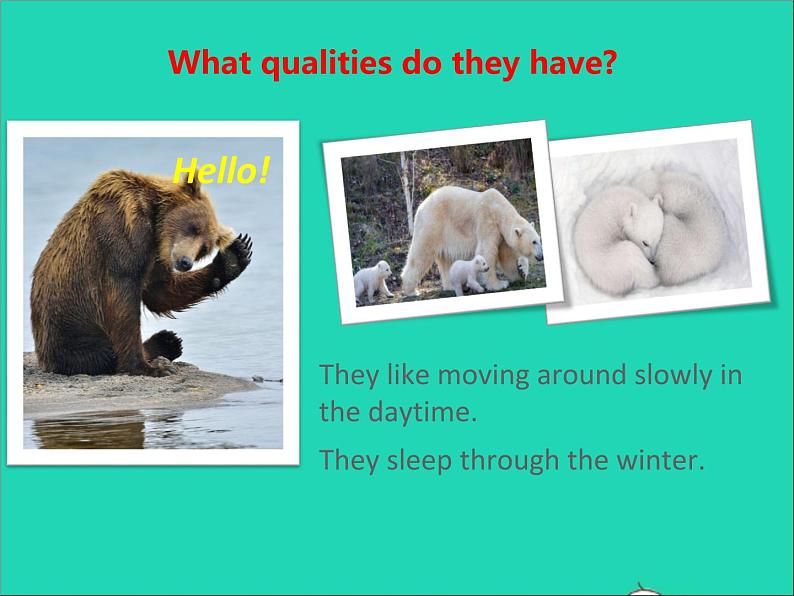 What qualities do they have?

Hello!

They like moving around slowly in the daytime.

They sleep through the winter.